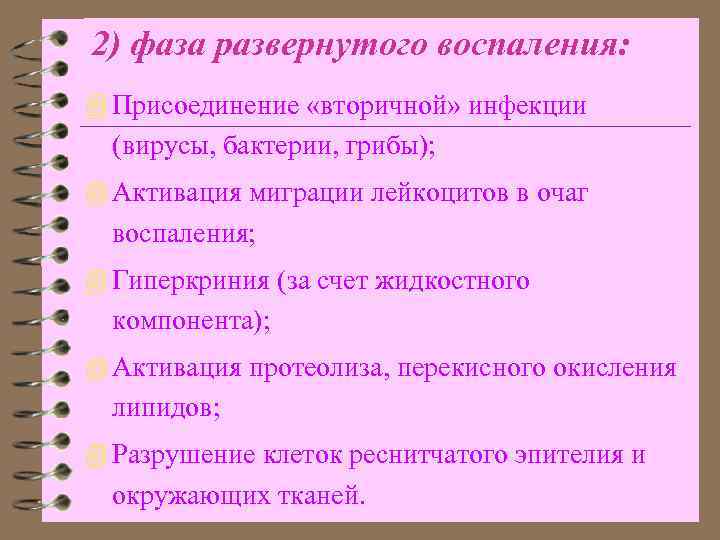 2) фаза развернутого воспаления:

Присоединение «вторичной» инфекции (вирусы, бактерии, грибы);

Активация миграции лейкоцитов в очаг воспаления;

Гиперкриния (за счет жидкостного компонента);

Активация протеолиза, перекисного окисления липидов;

Разрушение клеток реснитчатого эпителия и окружающих тканей.